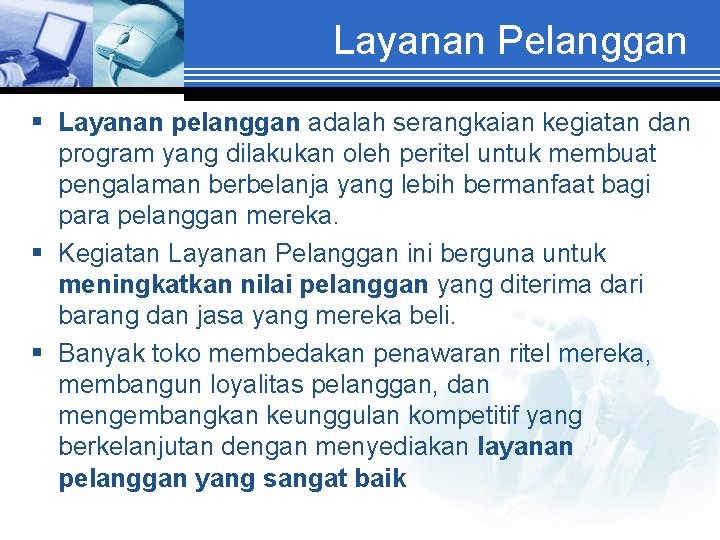 Layanan Pelanggan

▪ Layanan pelanggan adalah serangkaian kegiatan dan program yang dilakukan oleh peritel untuk membuat pengalaman berbelanja yang lebih bermanfaat bagi para pelanggan mereka.

▪ Kegiatan Layanan Pelanggan ini berguna untuk meningkatkan nilai pelanggan yang diterima dari barang dan jasa yang mereka beli.

▪ Banyak toko membedakan penawaran ritel mereka, membangun loyalitas pelanggan, dan mengembangkan keunggulan kompetitif yang berkelanjutan dengan menyediakan layanan pelanggan yang sangat baik